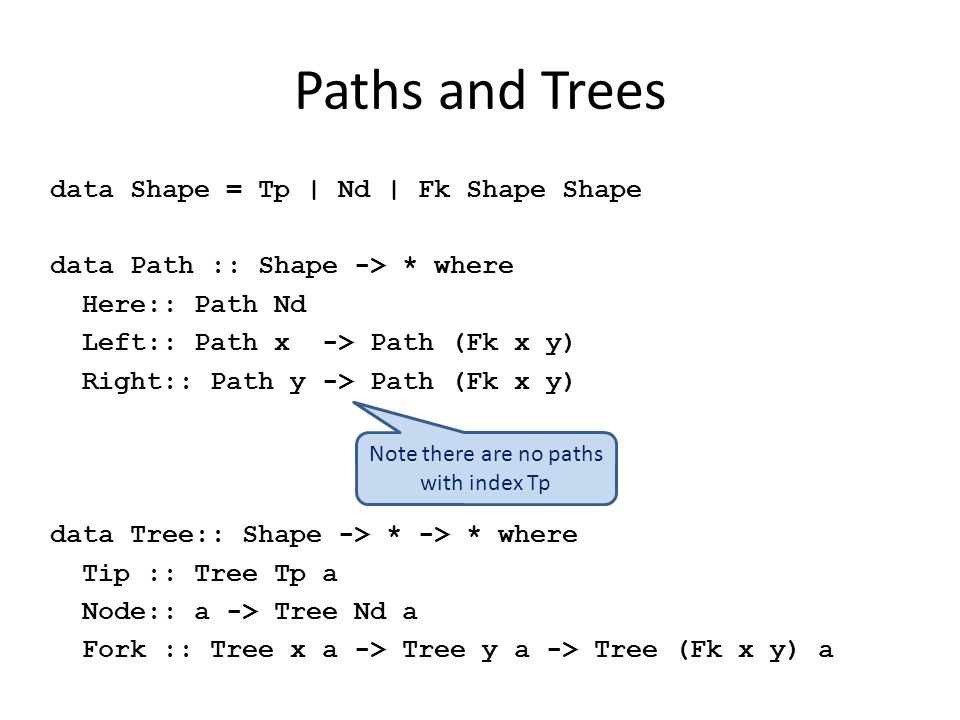 Paths and Trees

data Shape = Tp | Nd | Fk Shape Shape

data Path :: Shape -> * where
  Here:: Path Nd
  Left:: Path x  -> Path (Fk x y)
  Right:: Path y -> Path (Fk x y)

Note there are no paths with index Tp

data Tree:: Shape -> * -> * where
  Tip :: Tree Tp a
  Node:: a -> Tree Nd a
  Fork :: Tree x a -> Tree y a -> Tree (Fk x y) a